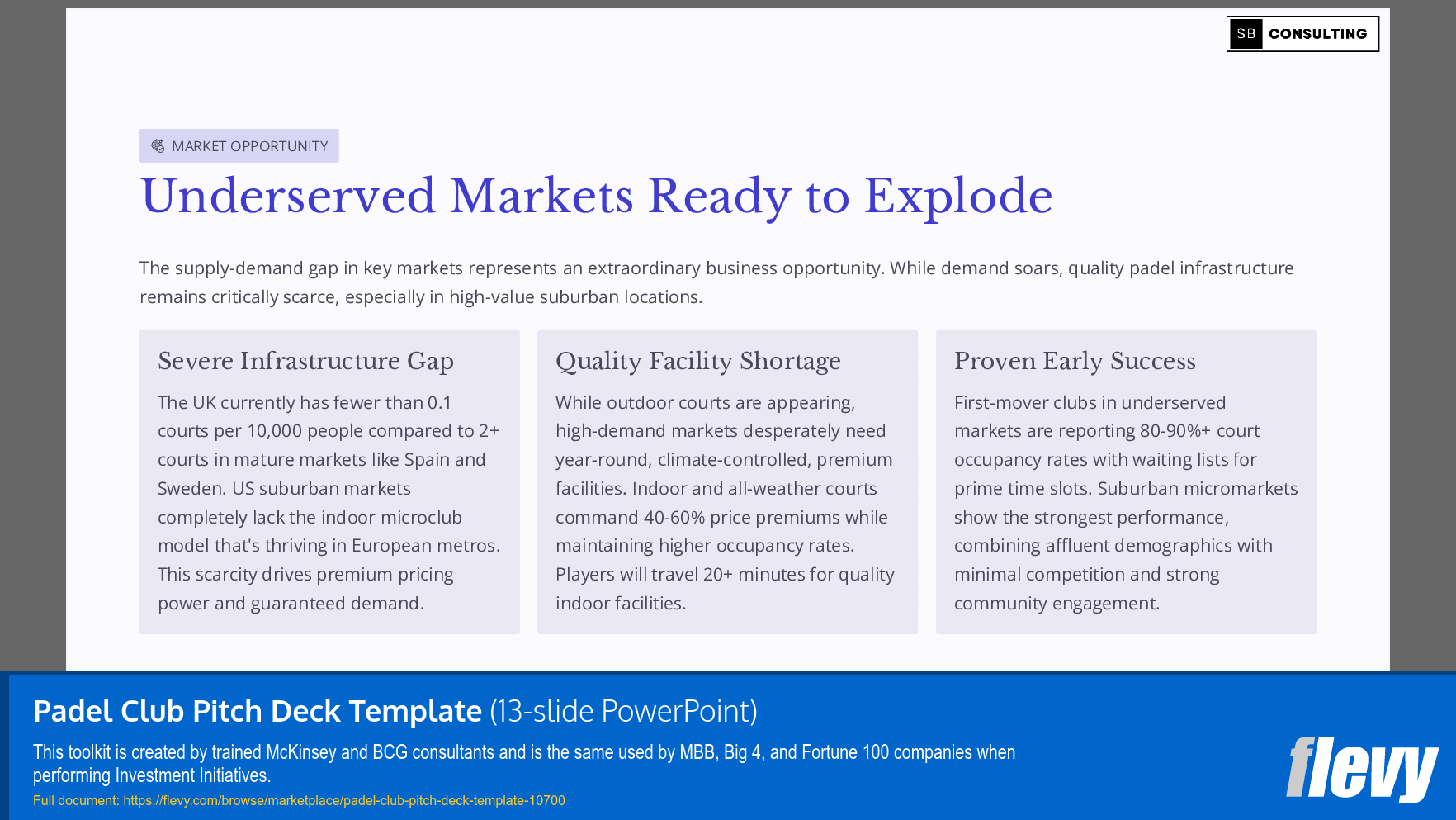 SB CONSULTING

MARKET OPPORTUNITY

Underserved Markets Ready to Explode

The supply-demand gap in key markets represents an extraordinary business opportunity. While demand soars, quality padel infrastructure remains critically scarce, especially in high-value suburban locations.

Severe Infrastructure Gap

The UK currently has fewer than 0.1 courts per 10,000 people compared to 2+ courts in mature markets like Spain and Sweden. US suburban markets completely lack the indoor microclub model that's thriving in European metros. This scarcity drives premium pricing power and guaranteed demand.

Quality Facility Shortage

While outdoor courts are appearing, high-demand markets desperately need year-round, climate-controlled, premium facilities. Indoor and all-weather courts command 40-60% price premiums while maintaining higher occupancy rates. Players will travel 20+ minutes for quality indoor facilities.

Proven Early Success

First-mover clubs in underserved markets are reporting 80-90%+ court occupancy rates with waiting lists for prime time slots. Suburban micromarkets show the strongest performance, combining affluent demographics with minimal competition and strong community engagement.

Padel Club Pitch Deck Template (13-slide PowerPoint)

This toolkit is created by trained McKinsey and BCG consultants and is the same used by MBB, Big 4, and Fortune 100 companies when performing Investment Initiatives.

Full document: https://flevy.com/browse/marketplace/padel-club-pitch-deck-template-10700

flevy